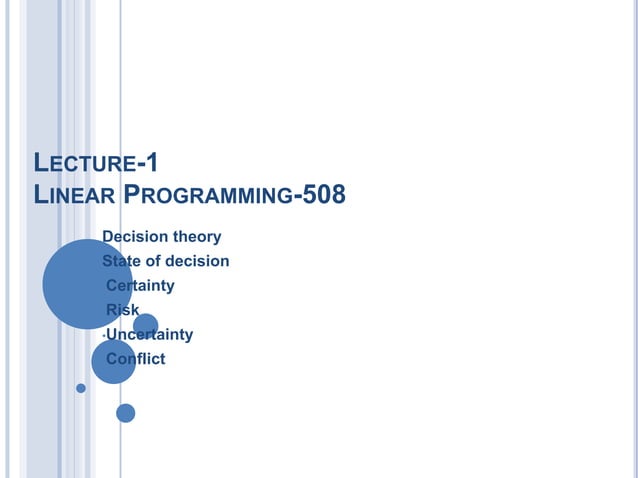 LECTURE-1
LINEAR PROGRAMMING-508

Decision theory
State of decision
Certainty
Risk
·Uncertainty
Conflict